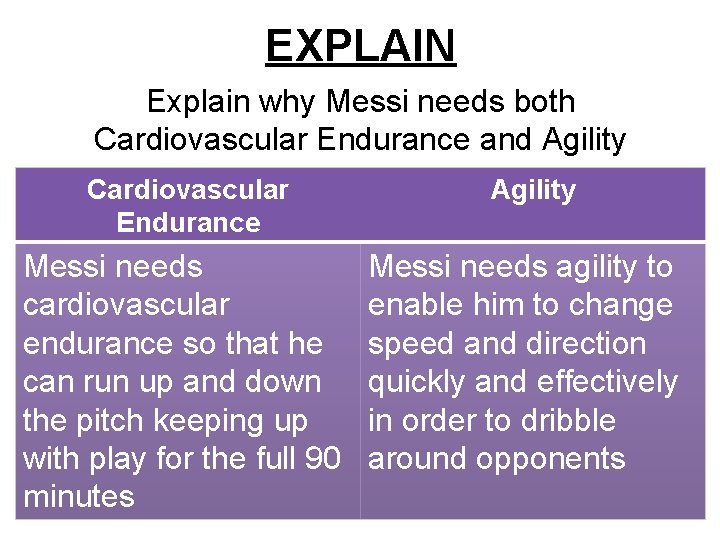 EXPLAIN

Explain why Messi needs both Cardiovascular Endurance and Agility

| Cardiovascular Endurance | Agility |
|---|---|
| Messi needs cardiovascular endurance so that he can run up and down the pitch keeping up with play for the full 90 minutes | Messi needs agility to enable him to change speed and direction quickly and effectively in order to dribble around opponents |